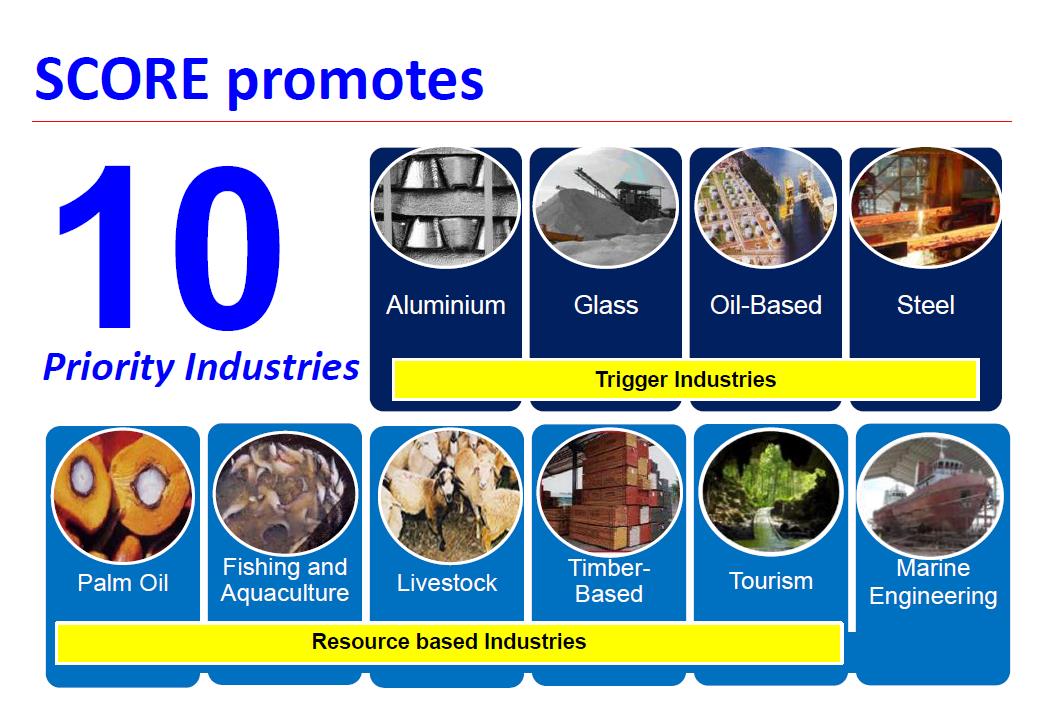 SCORE promotes

10
Priority Industries

Aluminium
Glass
Oil-Based
Steel

Trigger Industries

Palm Oil
Fishing and Aquaculture
Livestock
Timber-Based
Tourism
Marine Engineering

Resource based Industries